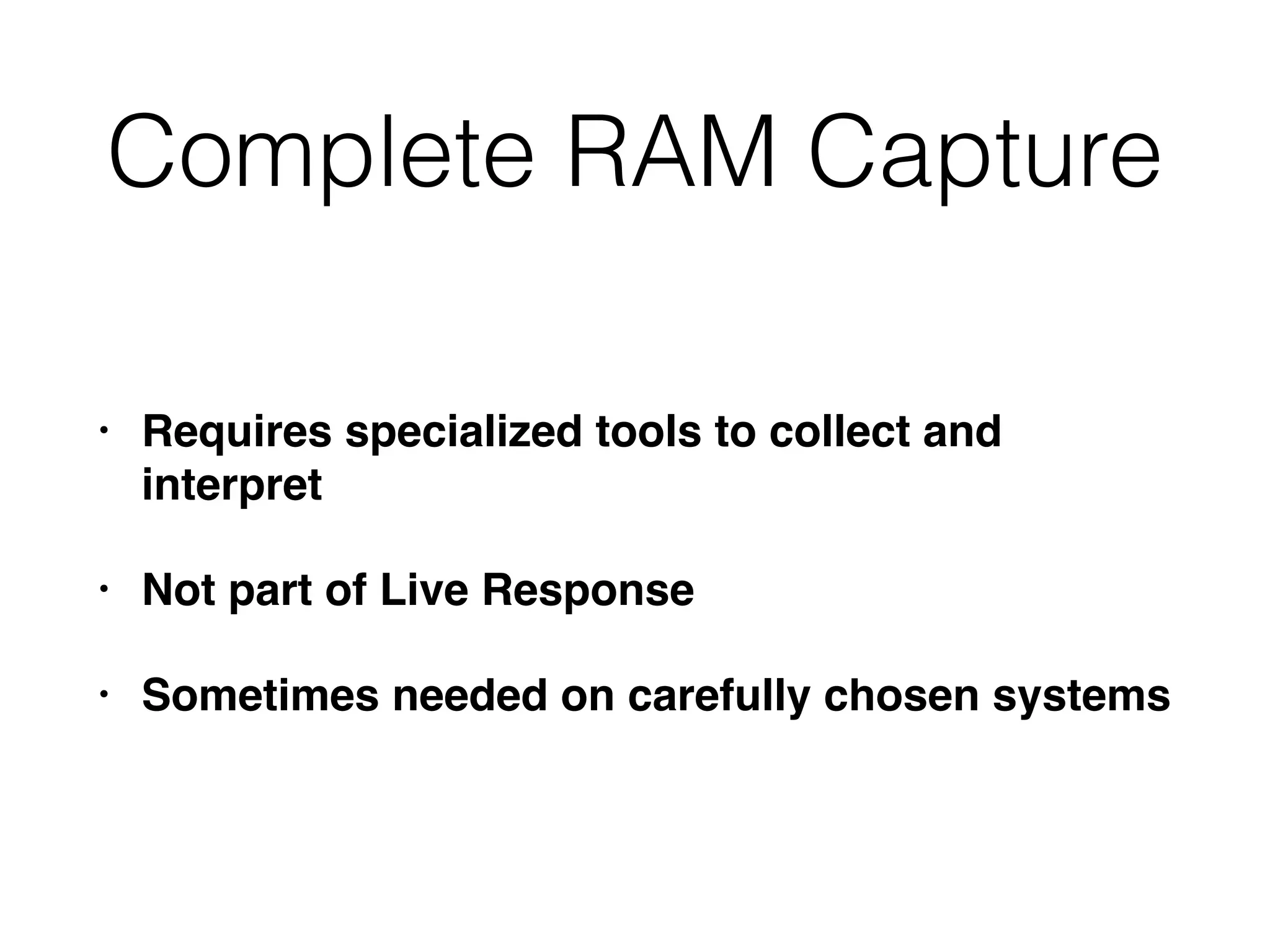 Complete RAM Capture

• Requires specialized tools to collect and interpret

• Not part of Live Response

• Sometimes needed on carefully chosen systems